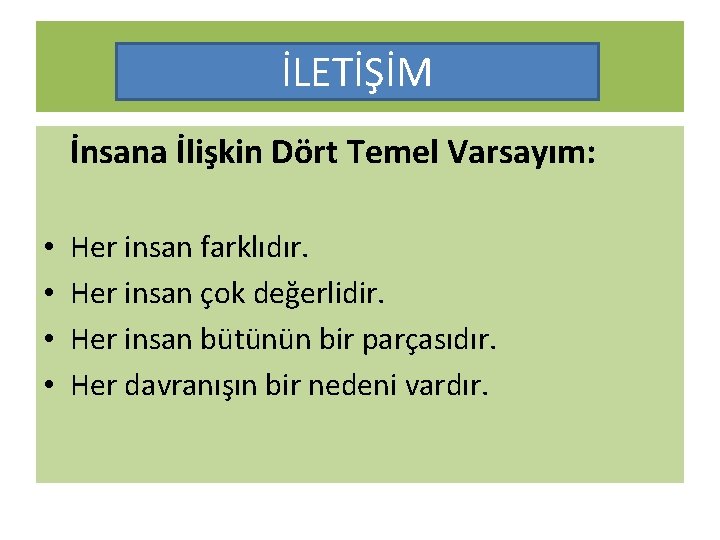 İLETİŞİM

İnsana İlişkin Dört Temel Varsayım:

• Her insan farklıdır.
• Her insan çok değerlidir.
• Her insan bütünün bir parçasıdır.
• Her davranışın bir nedeni vardır.